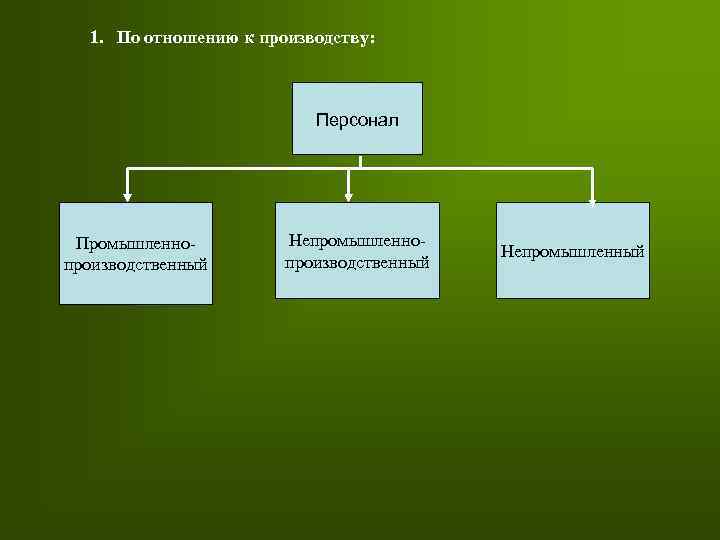 1. По отношению к производству:

Персонал

Промышленно-производственный

Непромышленно-производственный

Непромышленный